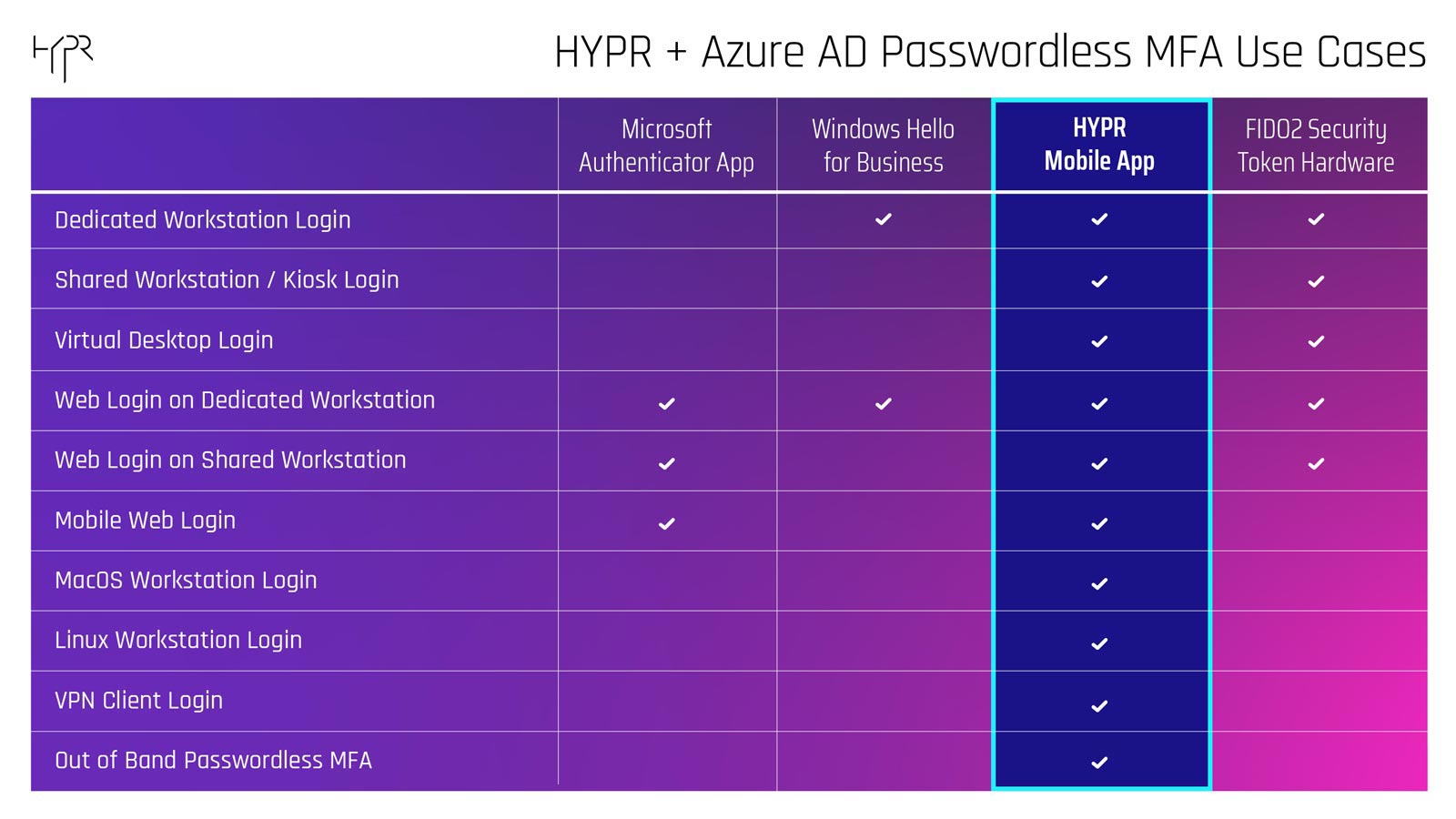 HYPR

HYPR + Azure AD Passwordless MFA Use Cases

| | Microsoft Authenticator App | Windows Hello for Business | HYPR Mobile App | FIDO2 Security Token Hardware |
|---|---|---|---|---|
| Dedicated Workstation Login | | ✓ | ✓ | ✓ |
| Shared Workstation / Kiosk Login | | | ✓ | ✓ |
| Virtual Desktop Login | | | ✓ | ✓ |
| Web Login on Dedicated Workstation | ✓ | ✓ | ✓ | ✓ |
| Web Login on Shared Workstation | ✓ | | ✓ | ✓ |
| Mobile Web Login | ✓ | | ✓ | |
| MacOS Workstation Login | | | ✓ | |
| Linux Workstation Login | | | ✓ | |
| VPN Client Login | | | ✓ | |
| Out of Band Passwordless MFA | | | ✓ | |